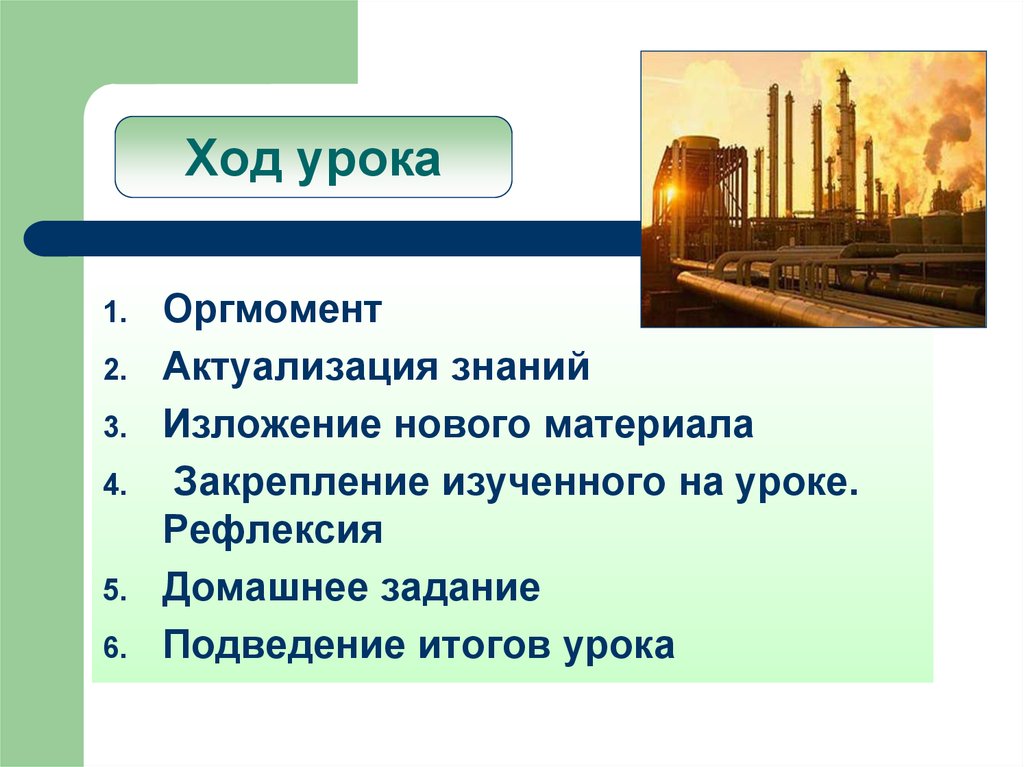 Ход урока

1. Оргмомент
2. Актуализация знаний
3. Изложение нового материала
4. Закрепление изученного на уроке. Рефлексия
5. Домашнее задание
6. Подведение итогов урока